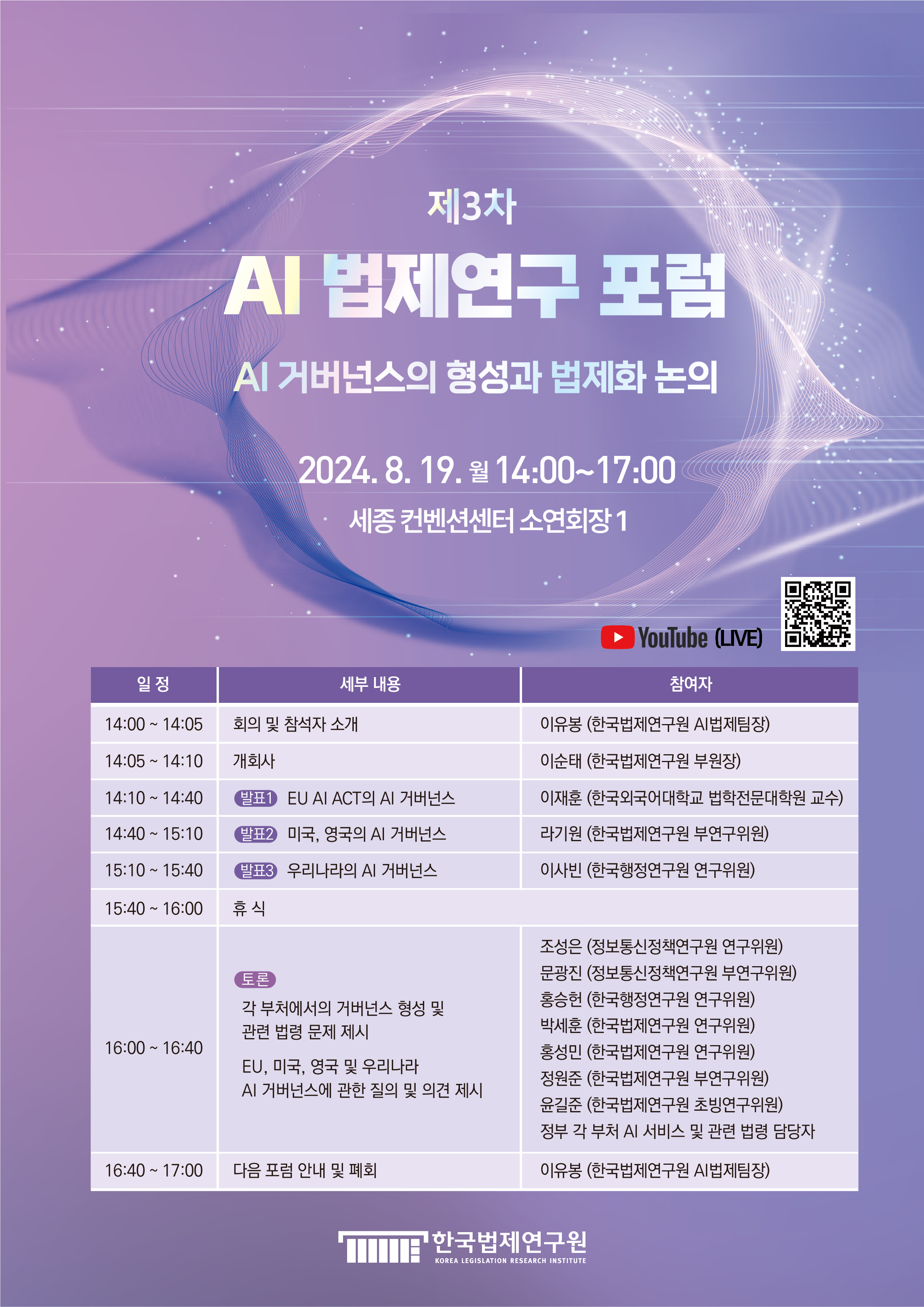 제3차

AI 법제연구 포럼

AI 거버넌스의 형성과 법제화 논의

2024. 8. 19. 월 14:00~17:00

세종 컨벤션센터 소연회장 1

YouTube (LIVE)

| 일 정 | 세부 내용 | 참여자 |
|---|---|---|
| 14:00 ~ 14:05 | 회의 및 참석자 소개 | 이유봉 (한국법제연구원 AI법제팀장) |
| 14:05 ~ 14:10 | 개회사 | 이순태 (한국법제연구원 부원장) |
| 14:10 ~ 14:40 | 발표1 EU AI ACT의 AI 거버넌스 | 이재훈 (한국외국어대학교 법학전문대학원 교수) |
| 14:40 ~ 15:10 | 발표2 미국, 영국의 AI 거버넌스 | 라기원 (한국법제연구원 부연구위원) |
| 15:10 ~ 15:40 | 발표3 우리나라의 AI 거버넌스 | 이사빈 (한국행정연구원 연구위원) |
| 15:40 ~ 16:00 | 휴 식 | |
| 16:00 ~ 16:40 | 토론 각 부처에서의 거버넌스 형성 및 관련 법령 문제 제시 EU, 미국, 영국 및 우리나라 AI 거버넌스에 관한 질의 및 의견 제시 | 조성은 (정보통신정책연구원 연구위원) 문광진 (정보통신정책연구원 부연구위원) 홍승헌 (한국행정연구원 연구위원) 박세훈 (한국법제연구원 연구위원) 홍성민 (한국법제연구원 연구위원) 정원준 (한국법제연구원 부연구위원) 윤길준 (한국법제연구원 초빙연구위원) 정부 각 부처 AI 서비스 및 관련 법령 담당자 |
| 16:40 ~ 17:00 | 다음 포럼 안내 및 폐회 | 이유봉 (한국법제연구원 AI법제팀장) |

한국법제연구원
KOREA LEGISLATION RESEARCH INSTITUTE